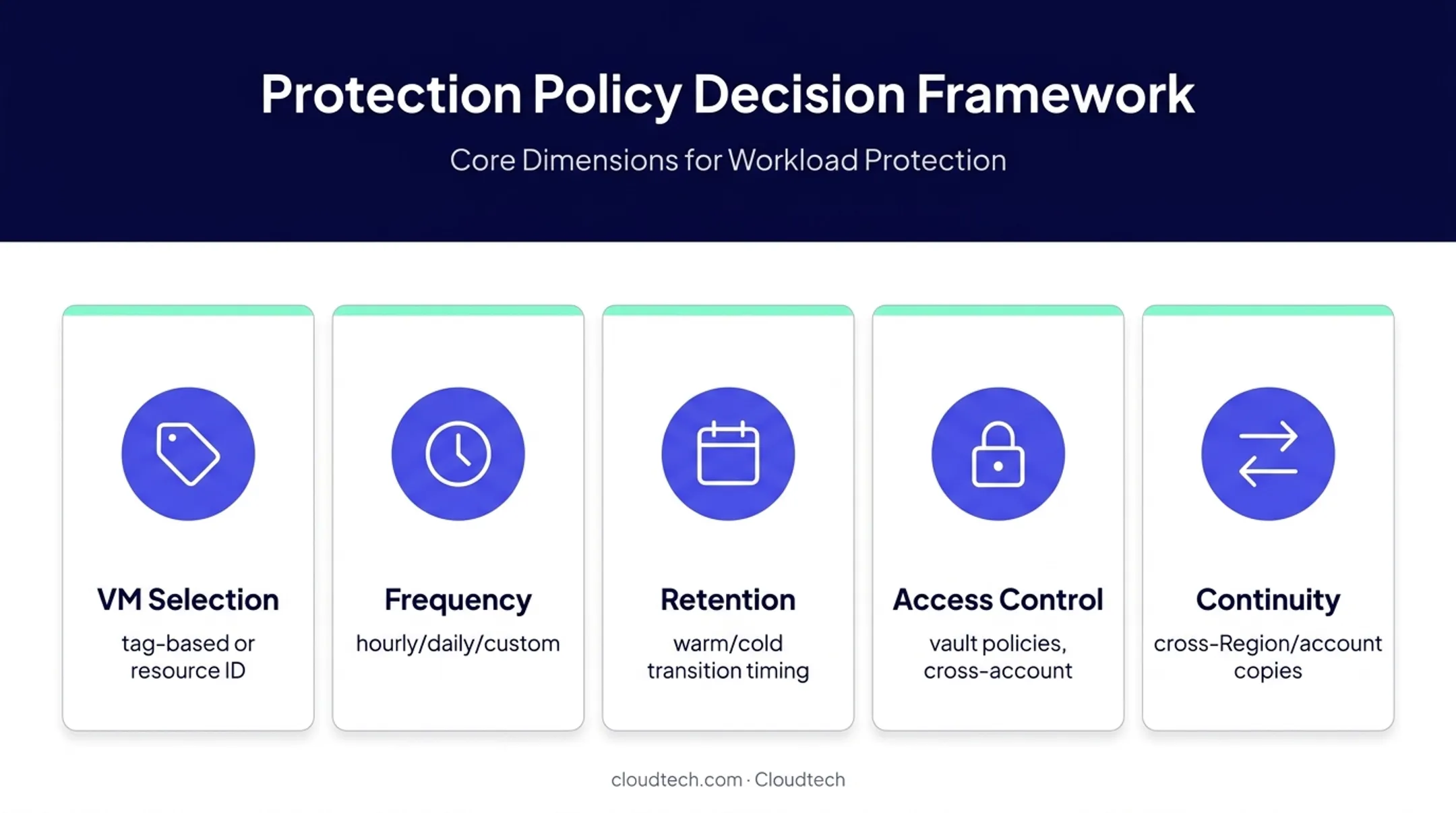 Protection Policy Decision Framework

Core Dimensions for Workload Protection

VM Selection
tag-based or resource ID

Frequency
hourly/daily/custom

Retention
warm/cold transition timing

Access Control
vault policies, cross-account

Continuity
cross-Region/account copies

cloudtech.com · Cloudtech